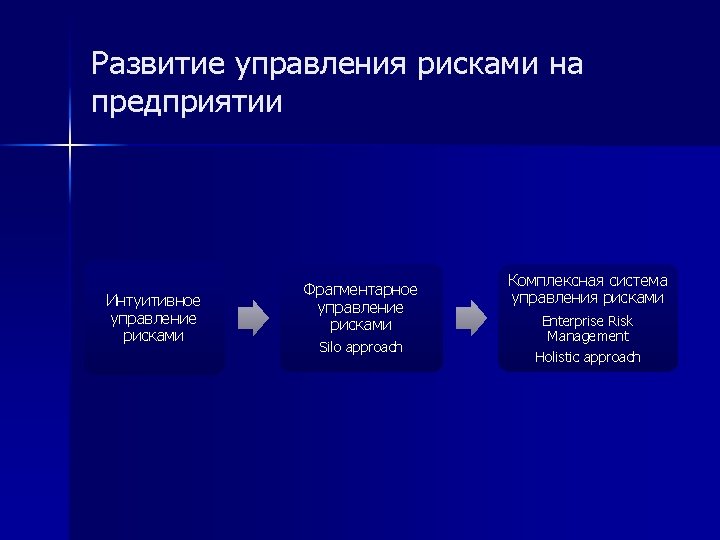 Развитие управления рисками на предприятии

Интуитивное управление рисками

Фрагментарное управление рисками
Silo approach

Комплексная система управления рисками
Enterprise Risk Management
Holistic approach